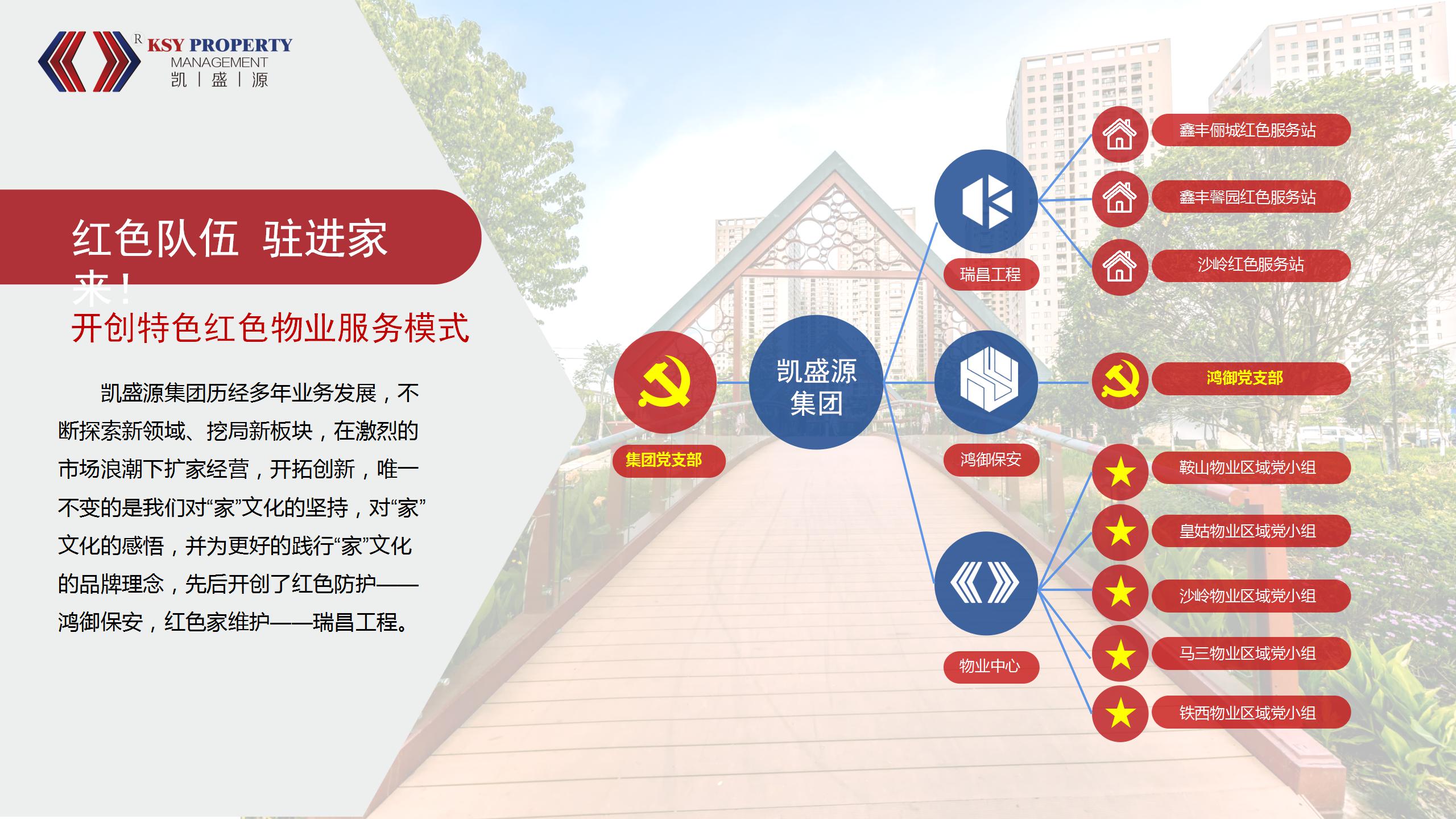 R KSY PROPERTY
MANAGEMENT
凯 | 盛 | 源

红色队伍 驻进家来！

开创特色红色物业服务模式

凯盛源集团历经多年业务发展，不断探索新领域、挖局新板块，在激烈的市场浪潮下扩家经营，开拓创新，唯一不变的是我们对“家”文化的坚持，对“家”文化的感悟，并为更好的践行“家”文化的品牌理念，先后开创了红色防护——鸿御保安，红色家维护——瑞昌工程。

集团党支部

凯盛源集团

瑞昌工程

鸿御保安

物业中心

鑫丰俪城红色服务站

鑫丰馨园红色服务站

沙岭红色服务站

鸿御党支部

鞍山物业区域党小组

皇姑物业区域党小组

沙岭物业区域党小组

马三物业区域党小组

铁西物业区域党小组